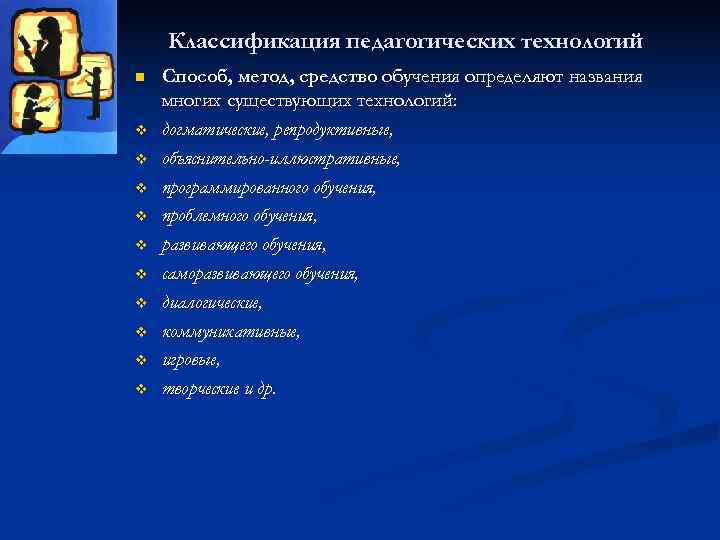 Классификация педагогических технологий

Способ, метод, средство обучения определяют названия многих существующих технологий:

догматические, репродуктивные,

объяснительно-иллюстративные,

программированного обучения,

проблемного обучения,

развивающего обучения,

саморазвивающего обучения,

диалогические,

коммуникативные,

игровые,

творческие и др.